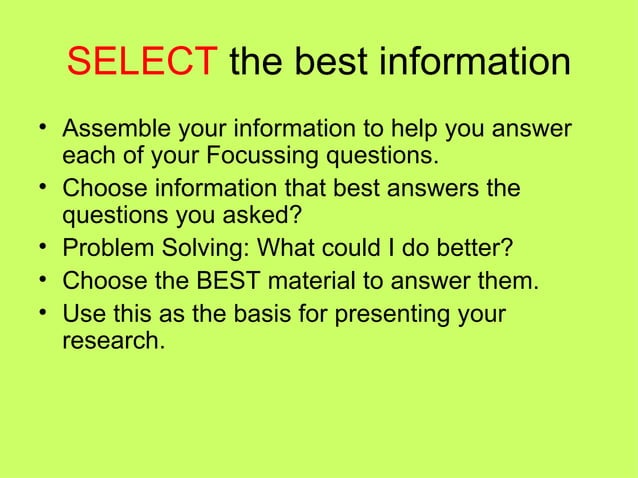 SELECT the best information

• Assemble your information to help you answer each of your Focussing questions.
• Choose information that best answers the questions you asked?
• Problem Solving: What could I do better?
• Choose the BEST material to answer them.
• Use this as the basis for presenting your research.